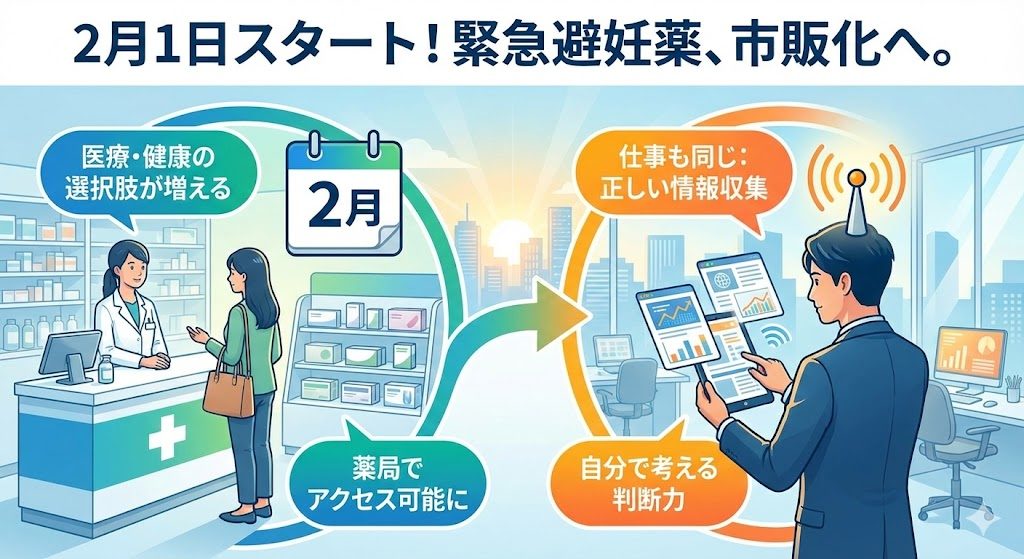 2月1日スタート！緊急避妊薬、市販化へ。

医療・健康の選択肢が増える

2月

薬局でアクセス可能に

仕事も同じ：正しい情報収集

自分で考える判断力